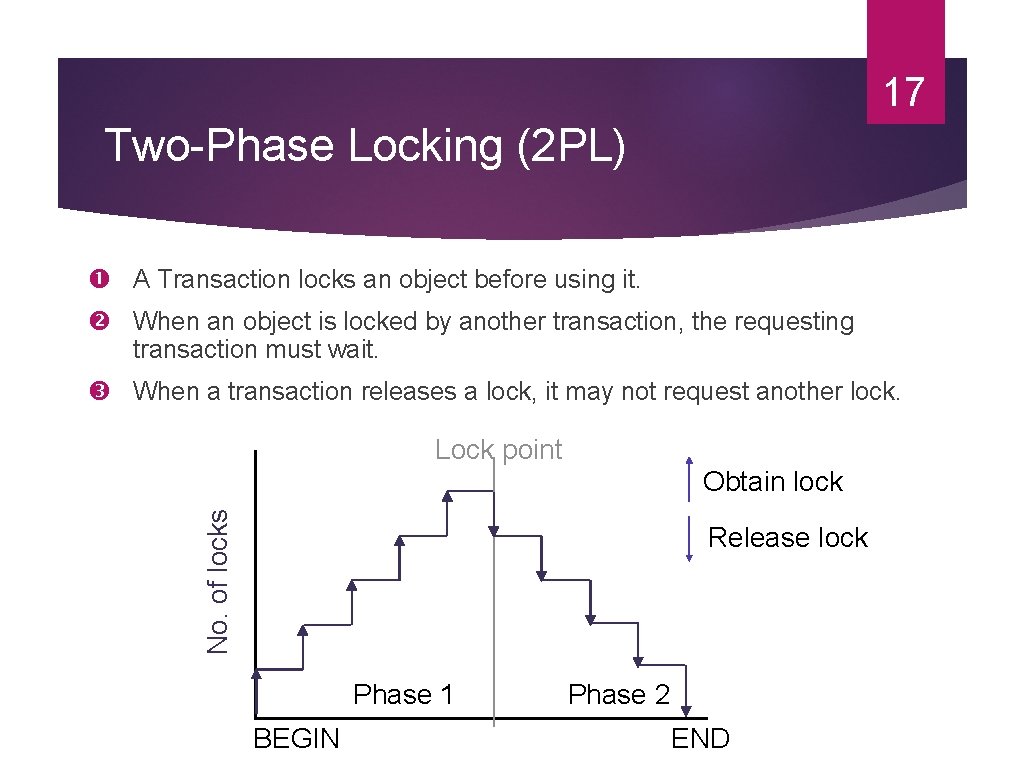 17

Two-Phase Locking (2PL)

❶ A Transaction locks an object before using it.

❷ When an object is locked by another transaction, the requesting transaction must wait.

❸ When a transaction releases a lock, it may not request another lock.

Lock point

Obtain lock

Release lock

No. of locks

Phase 1

Phase 2

BEGIN

END